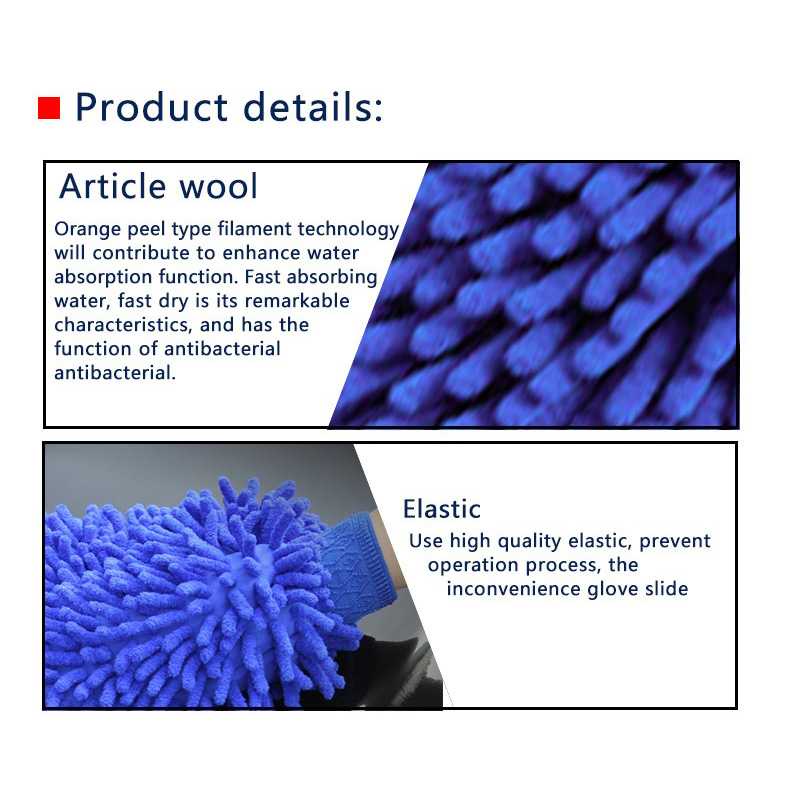 Product details:

Article wool

Orange peel type filament technology will contribute to enhance water absorption function. Fast absorbing water, fast dry is its remarkable characteristics, and has the function of antibacterial antibacterial.

Elastic

Use high quality elastic, prevent operation process, the inconvenience glove slide